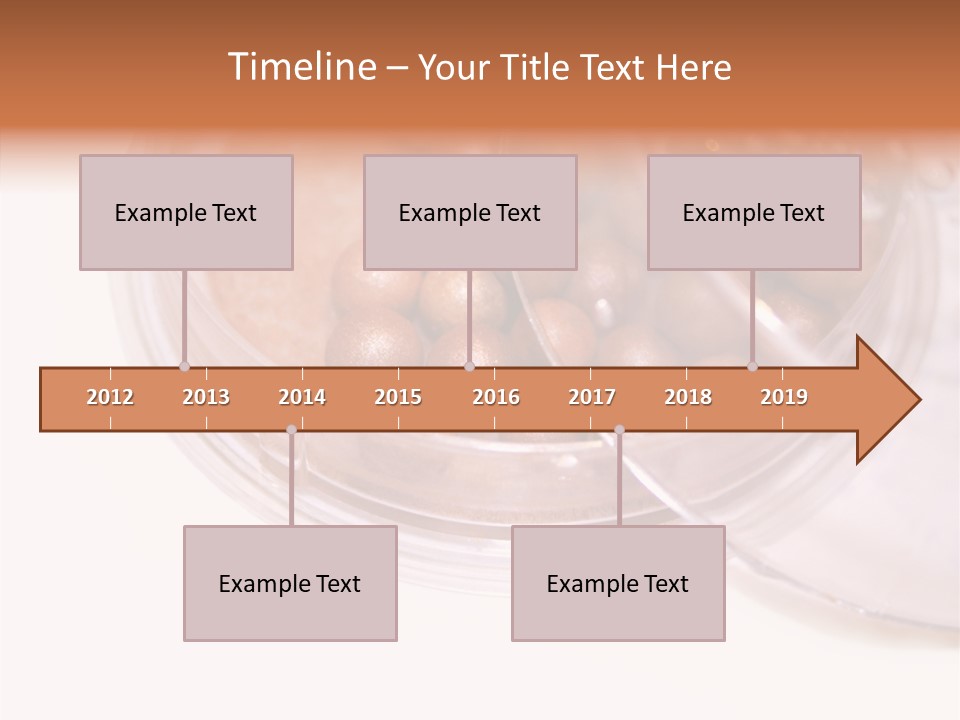 Timeline – Your Title Text Here

Example Text

Example Text

Example Text

2012 2013 2014 2015 2016 2017 2018 2019

Example Text

Example Text